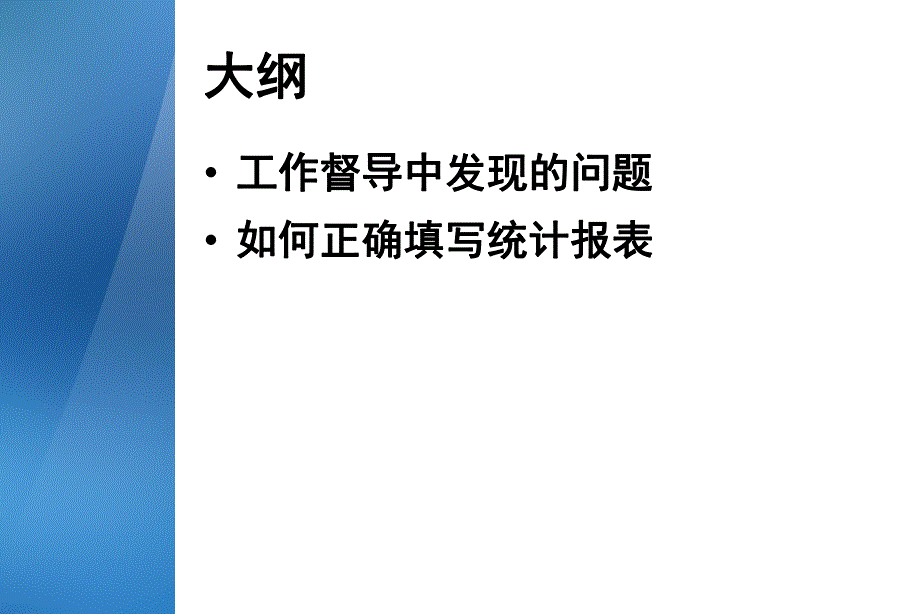 大纲

• 工作督导中发现的问题
• 如何正确填写统计报表